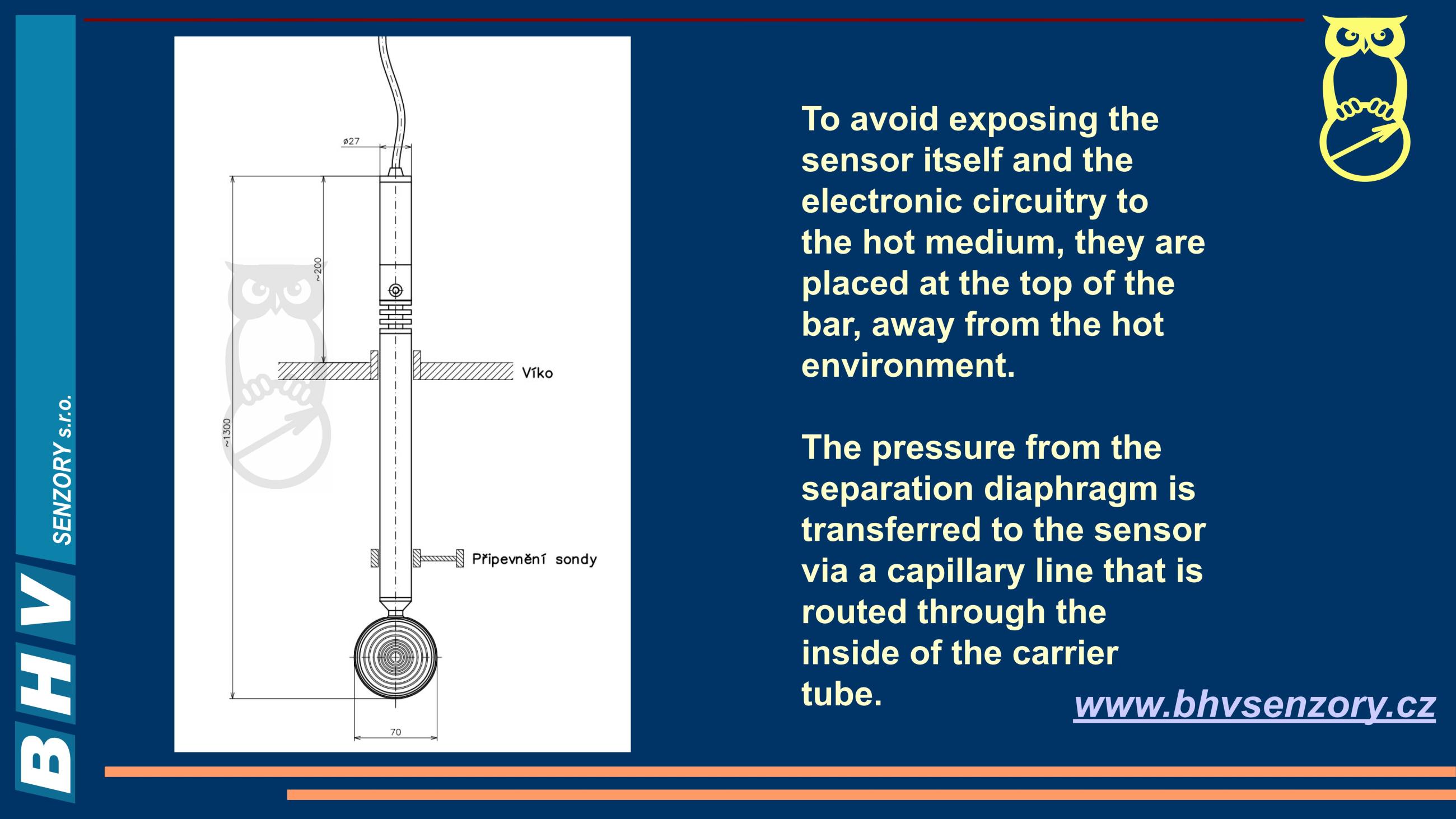 BHV SENZORY s.r.o.

ø27

~200

~1300

Víko

Připevnění sondy

70

To avoid exposing the sensor itself and the electronic circuitry to the hot medium, they are placed at the top of the bar, away from the hot environment.

The pressure from the separation diaphragm is transferred to the sensor via a capillary line that is routed through the inside of the carrier tube.

www.bhvsenzory.cz